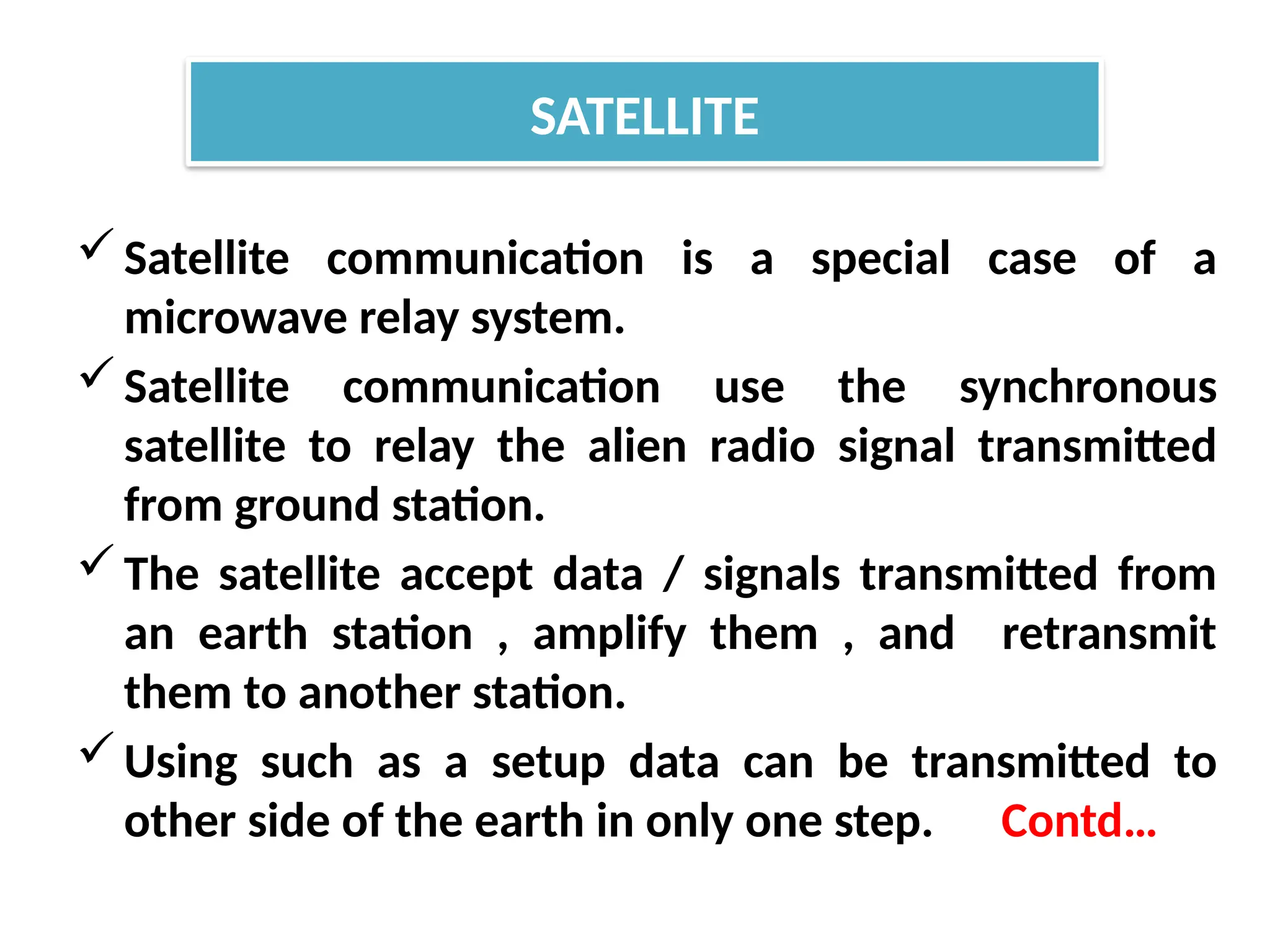 SATELLITE

✓ Satellite communication is a special case of a microwave relay system.

✓ Satellite communication use the synchronous satellite to relay the alien radio signal transmitted from ground station.

✓ The satellite accept data / signals transmitted from an earth station , amplify them , and retransmit them to another station.

✓ Using such as a setup data can be transmitted to other side of the earth in only one step. Contd…